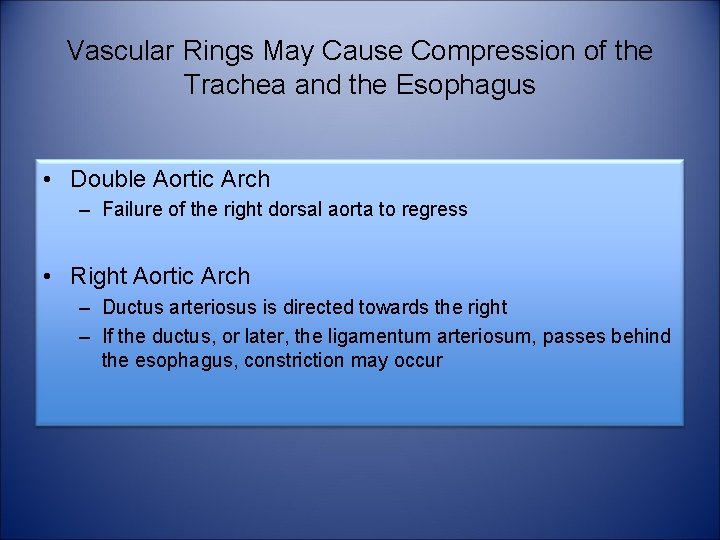 Vascular Rings May Cause Compression of the Trachea and the Esophagus

• Double Aortic Arch
– Failure of the right dorsal aorta to regress

• Right Aortic Arch
– Ductus arteriosus is directed towards the right
– If the ductus, or later, the ligamentum arteriosum, passes behind the esophagus, constriction may occur